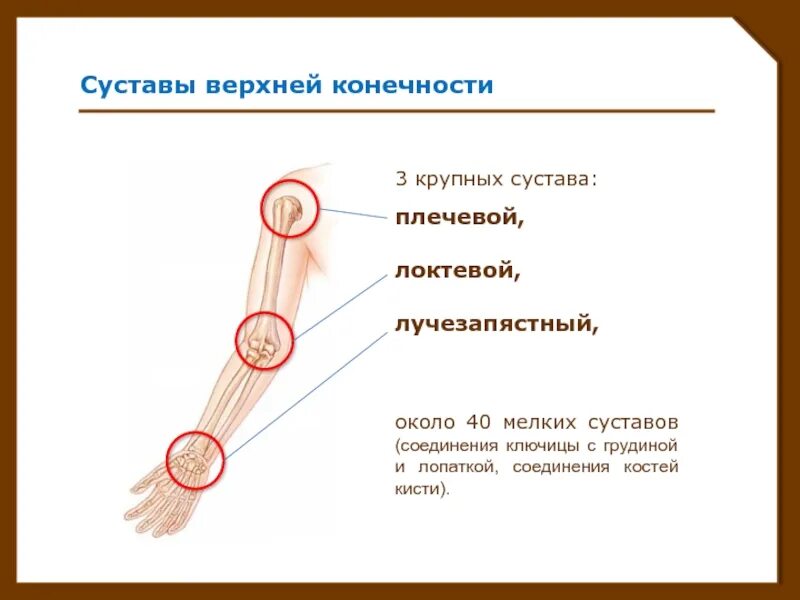 Суставы верхней конечности

3 крупных сустава:

плечевой,

локтевой,

лучезапястный,

около 40 мелких суставов (соединения ключицы с грудиной и лопаткой, соединения костей кисти).